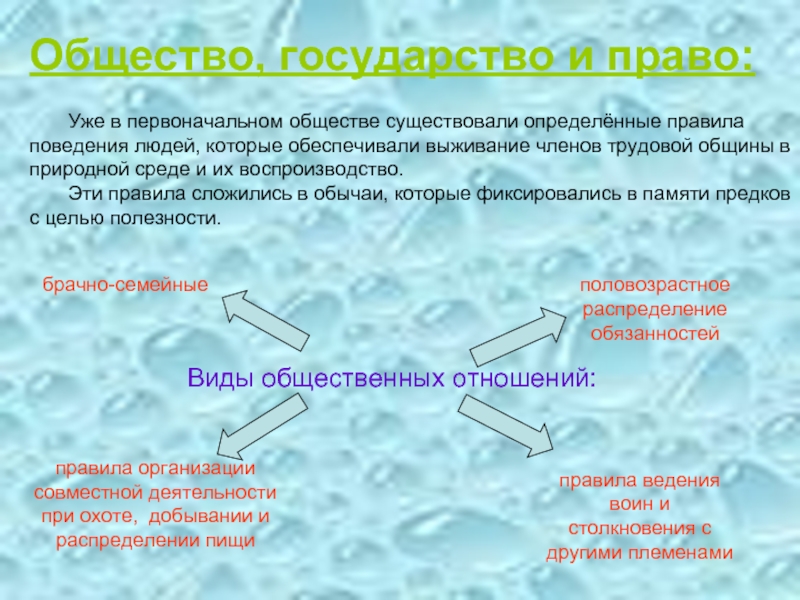 Общество, государство и право:

Уже в первоначальном обществе существовали определённые правила поведения людей, которые обеспечивали выживание членов трудовой общины в природной среде и их воспроизводство.

Эти правила сложились в обычаи, которые фиксировались в памяти предков с целью полезности.

брачно-семейные

половозрастное распределение обязанностей

Виды общественных отношений:

правила организации совместной деятельности при охоте, добывании и распределении пищи

правила ведения воин и столкновения с другими племенами